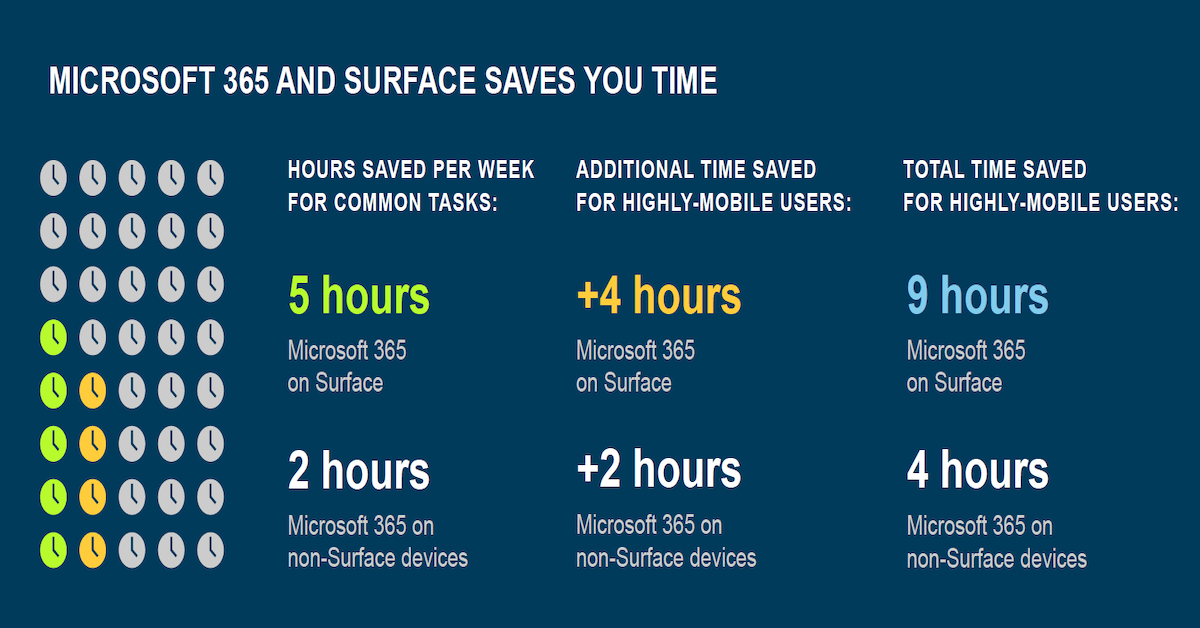 MICROSOFT 365 AND SURFACE SAVES YOU TIME

HOURS SAVED PER WEEK FOR COMMON TASKS:

5 hours

Microsoft 365 on Surface

2 hours

Microsoft 365 on non-Surface devices

ADDITIONAL TIME SAVED FOR HIGHLY-MOBILE USERS:

+4 hours

Microsoft 365 on Surface

+2 hours

Microsoft 365 on non-Surface devices

TOTAL TIME SAVED FOR HIGHLY-MOBILE USERS:

9 hours

Microsoft 365 on Surface

4 hours

Microsoft 365 on non-Surface devices